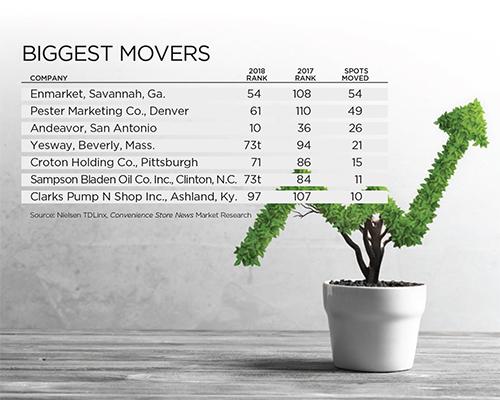 BIGGEST MOVERS

| COMPANY | 2018 RANK | 2017 RANK | SPOTS MOVED |
|---|---|---|---|
| Enmarket, Savannah, Ga. | 54 | 108 | 54 |
| Pester Marketing Co., Denver | 61 | 110 | 49 |
| Andeavor, San Antonio | 10 | 36 | 26 |
| Yesway, Beverly, Mass. | 73t | 94 | 21 |
| Croton Holding Co., Pittsburgh | 71 | 86 | 15 |
| Sampson Bladen Oil Co. Inc., Clinton, N.C. | 73t | 84 | 11 |
| Clarks Pump N Shop Inc., Ashland, Ky. | 97 | 107 | 10 |

Source: Nielsen TDLinx, Convenience Store News Market Research